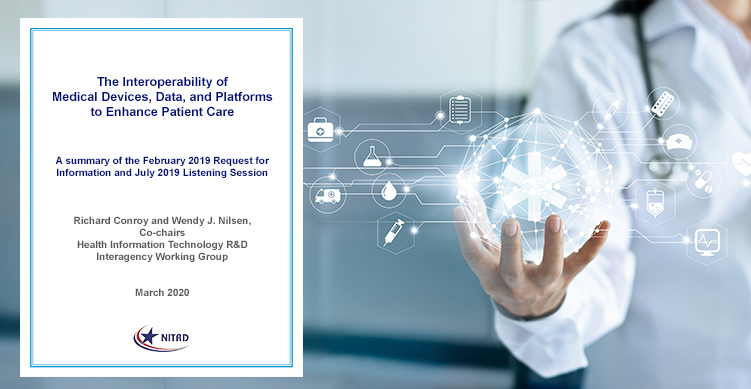 The Interoperability of Medical Devices, Data, and Platforms to Enhance Patient Care

A summary of the February 2019 Request for Information and July 2019 Listening Session

Richard Conroy and Wendy J. Nilsen, Co-chairs
Health Information Technology R&D Interagency Working Group

March 2020

NITRD